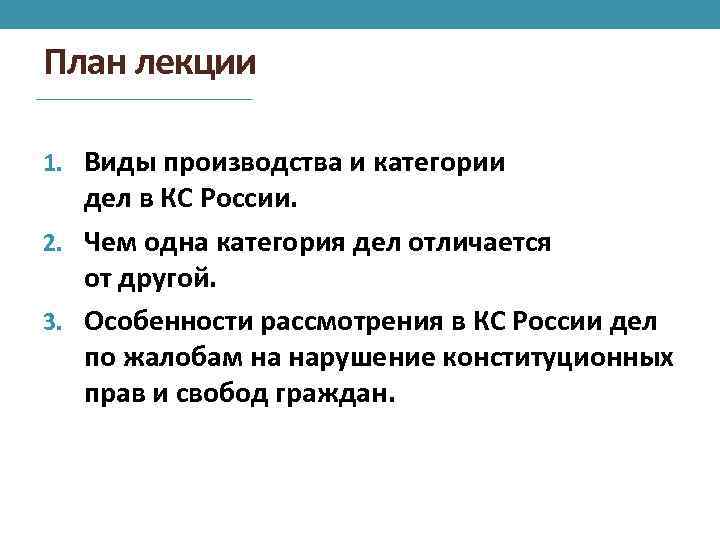 План лекции

1. Виды производства и категории дел в КС России.
2. Чем одна категория дел отличается от другой.
3. Особенности рассмотрения в КС России дел по жалобам на нарушение конституционных прав и свобод граждан.